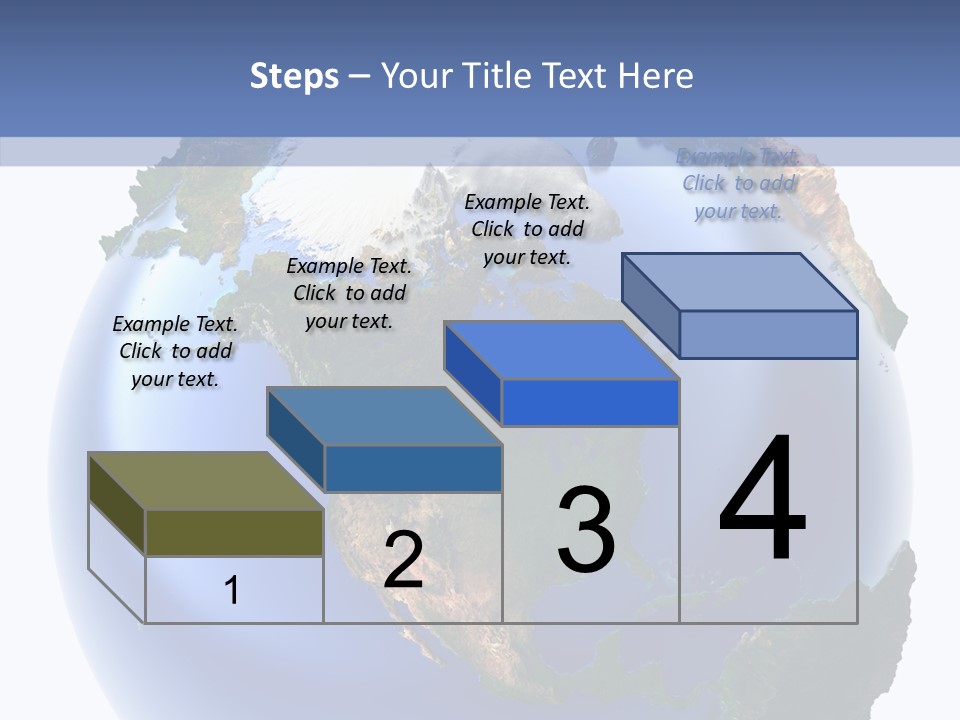 Steps – Your Title Text Here

Example Text. Click to add your text.

Example Text. Click to add your text.

Example Text. Click to add your text.

Example Text. Click to add your text.

1

2

3

4